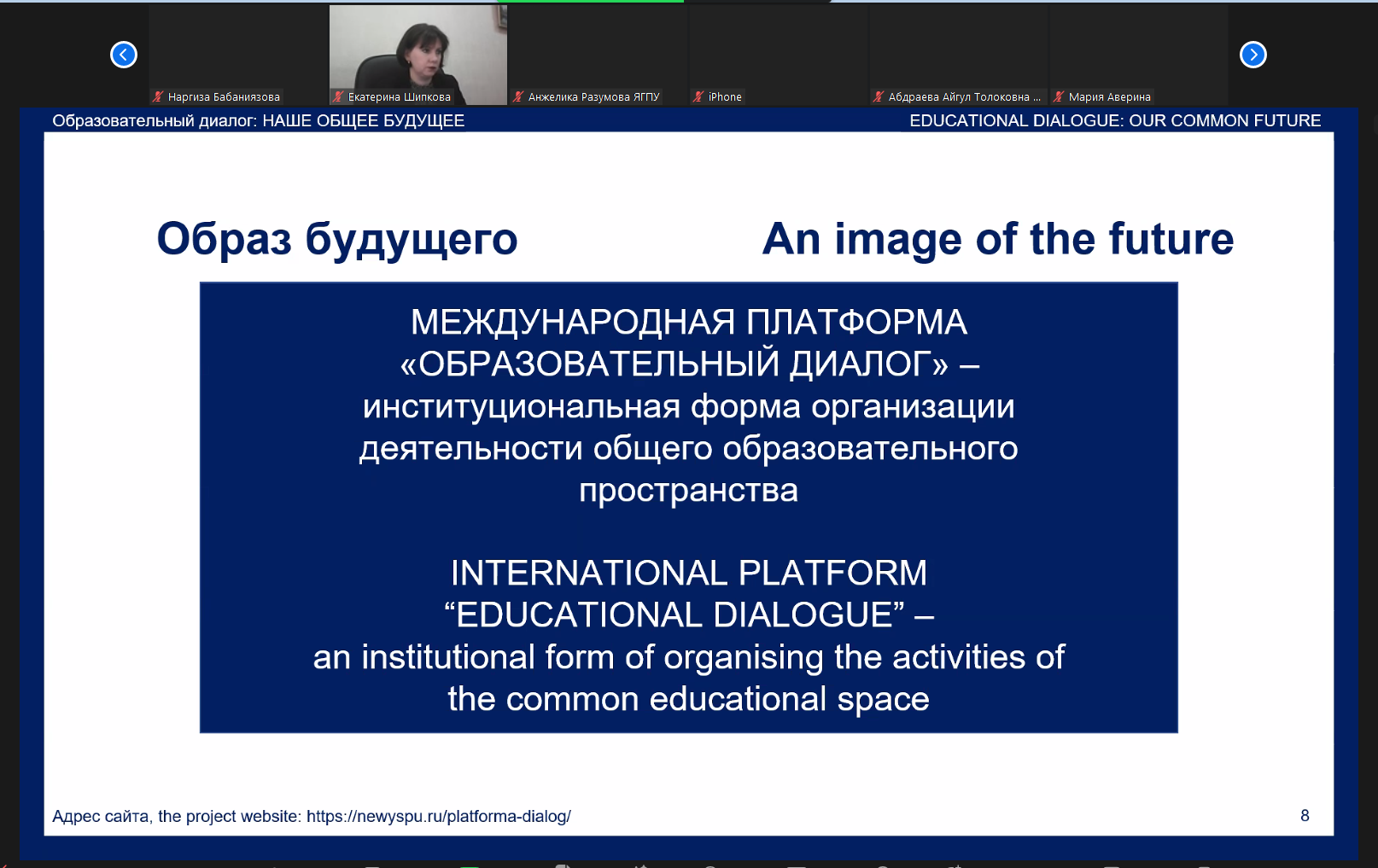 Наргиза Бабаниязова
Екатерина Шипкова
Анжелика Разумова ЯГПУ
iPhone
Абдраева Айгул Толоковна ...
Мария Аверина

Образовательный диалог: НАШЕ ОБЩЕЕ БУДУЩЕЕ
EDUCATIONAL DIALOGUE: OUR COMMON FUTURE

Образ будущего
An image of the future

МЕЖДУНАРОДНАЯ ПЛАТФОРМА «ОБРАЗОВАТЕЛЬНЫЙ ДИАЛОГ» – институциональная форма организации деятельности общего образовательного пространства

INTERNATIONAL PLATFORM “EDUCATIONAL DIALOGUE” – an institutional form of organising the activities of the common educational space

Адрес сайта, the project website: https://newyspu.ru/platforma-dialog/

8